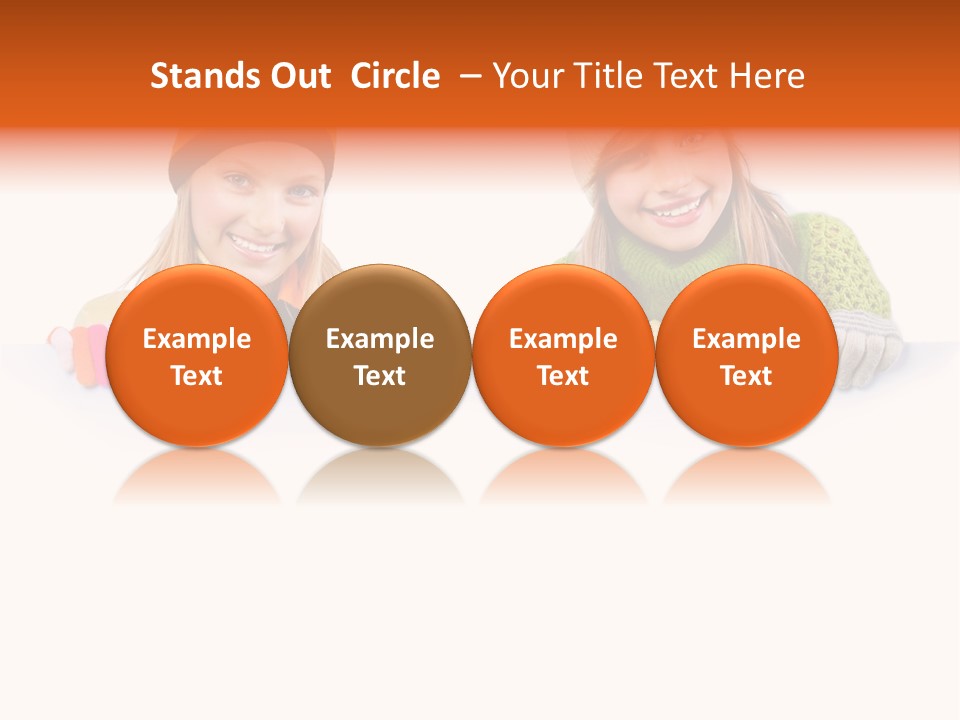 Stands Out Circle – Your Title Text Here

Example Text

Example Text

Example Text

Example Text